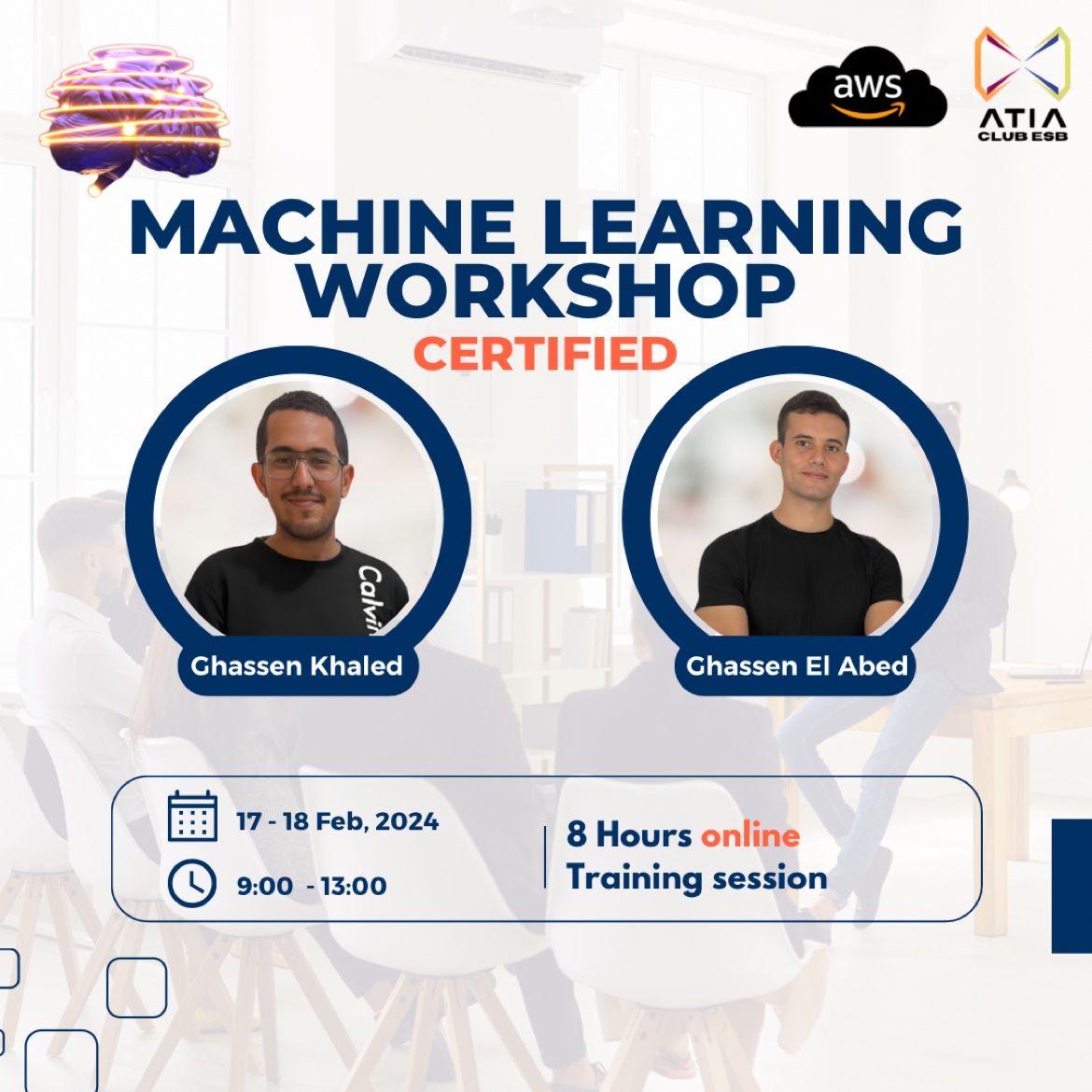 aws

ATIA
CLUB ESB

MACHINE LEARNING WORKSHOP
CERTIFIED

Calvi

Ghassen Khaled

Ghassen El Abed

17 - 18 Feb, 2024

9:00 - 13:00

8 Hours online
Training session